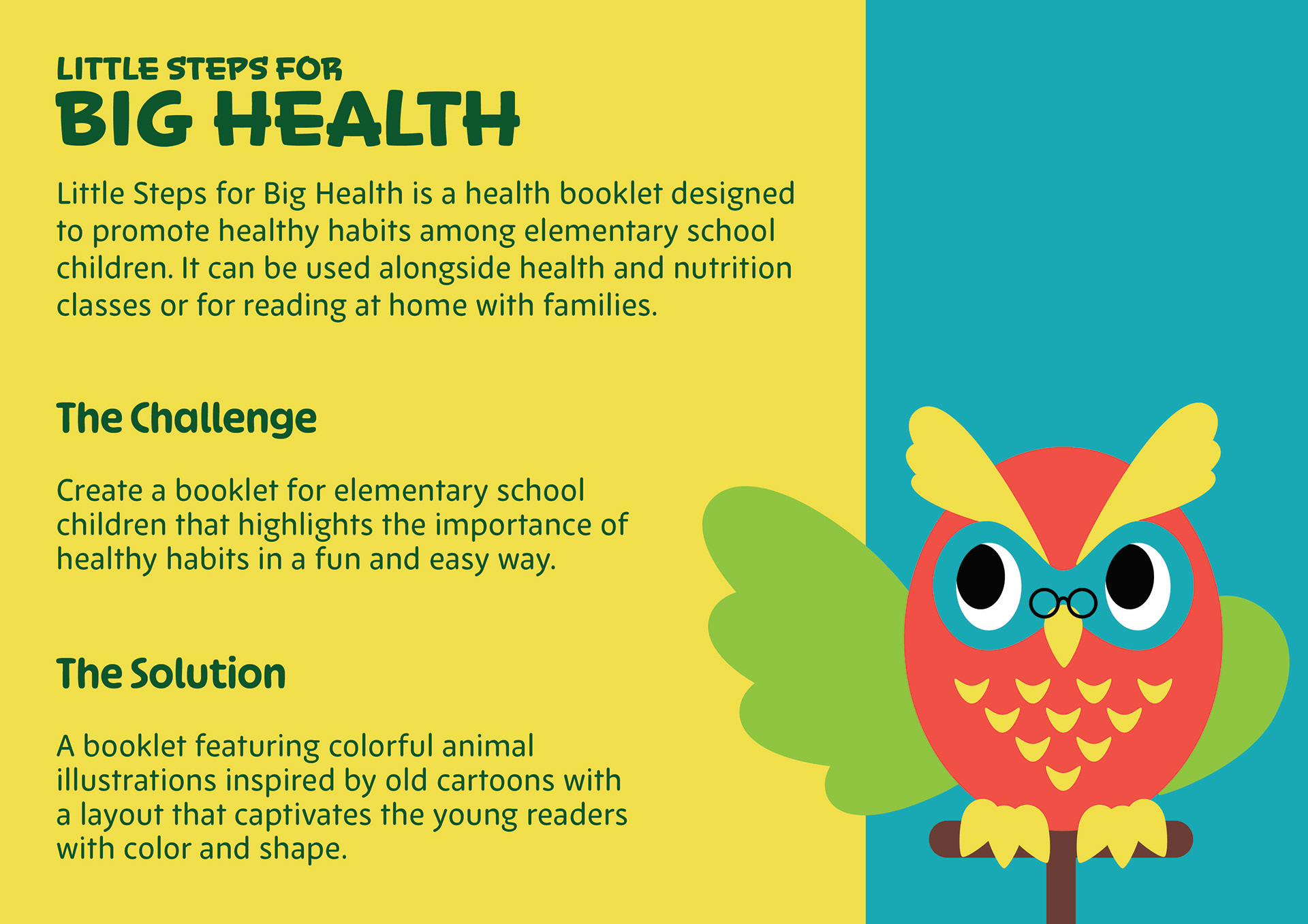 LITTLE STEPS FOR
BIG HEALTH

Little Steps for Big Health is a health booklet designed to promote healthy habits among elementary school children. It can be used alongside health and nutrition classes or for reading at home with families.

The Challenge

Create a booklet for elementary school children that highlights the importance of healthy habits in a fun and easy way.

The Solution

A booklet featuring colorful animal illustrations inspired by old cartoons with a layout that captivates the young readers with color and shape.